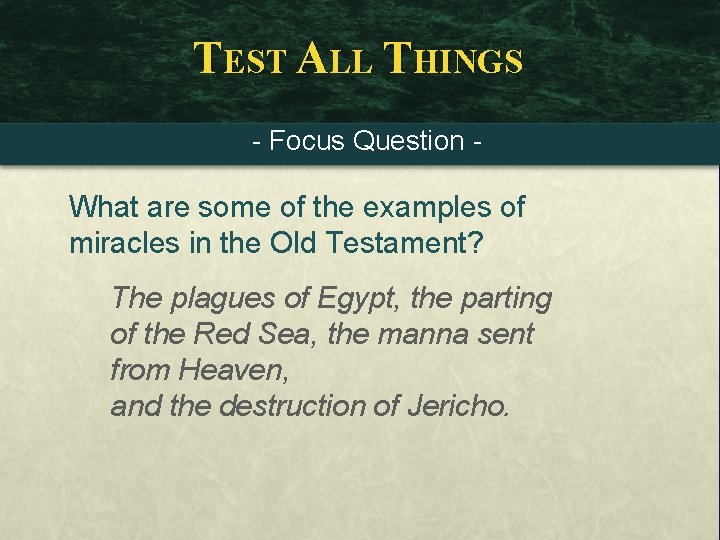 TEST ALL THINGS

- Focus Question -

What are some of the examples of miracles in the Old Testament?

The plagues of Egypt, the parting of the Red Sea, the manna sent from Heaven,
and the destruction of Jericho.